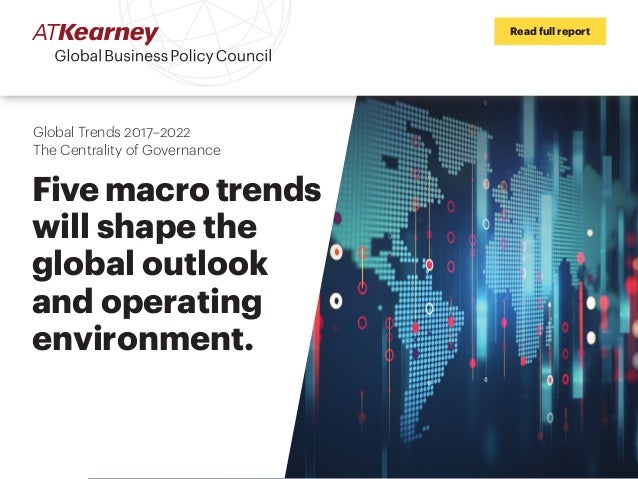 ATKearney
Global Business Policy Council

Read full report

Global Trends 2017–2022
The Centrality of Governance

Five macro trends will shape the global outlook and operating environment.